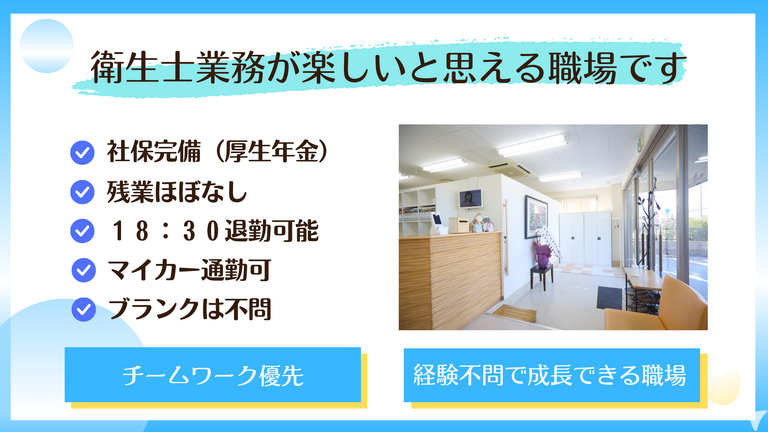 衛生士業務が楽しいと思える職場です

社保完備（厚生年金）

残業ほぼなし

１８：３０退勤可能

マイカー通勤可

ブランクは不問

チームワーク優先

経験不問で成長できる職場